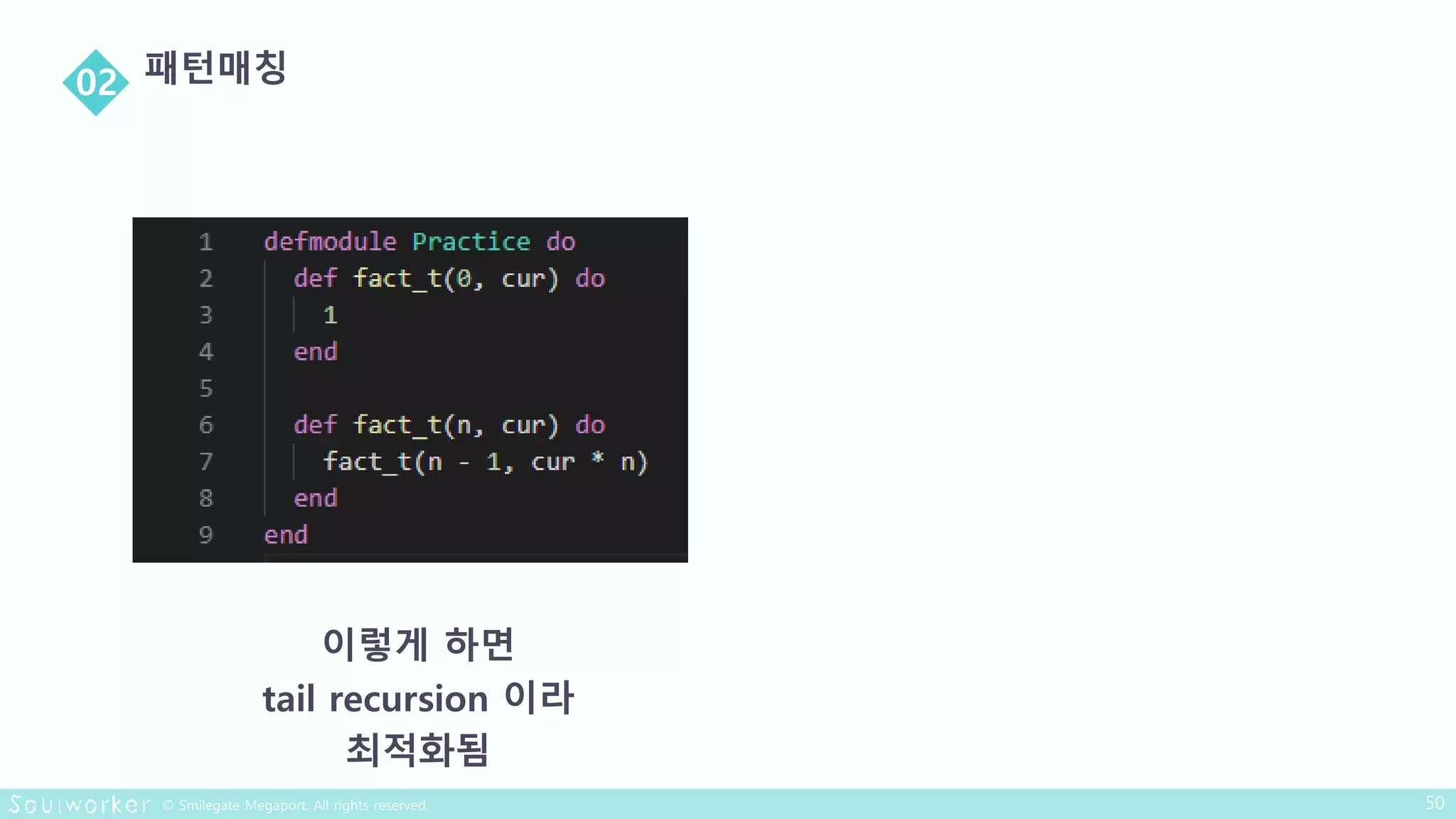 02 패턴매칭

1 defmodule Practice do
2 def fact_t(0, cur) do
3 1
4 end
5
6 def fact_t(n, cur) do
7 fact_t(n - 1, cur * n)
8 end
9 end

이렇게 하면
tail recursion 이라
최적화됨

Soulworker © Smilegate Megaport. All rights reserved.

50